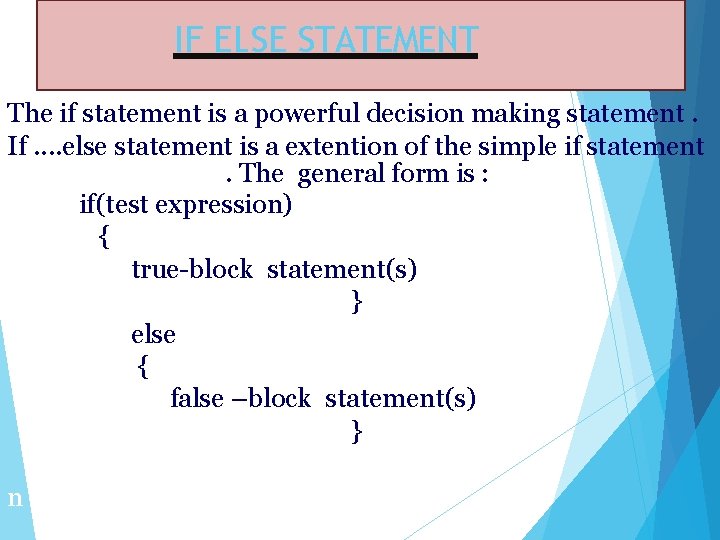 IF ELSE STATEMENT

The if statement is a powerful decision making statement . If ….else statement is a extention of the simple if statement . The general form is :

if(test expression)
{
true-block statement(s)
}
else
{
false –block statement(s)
}

n